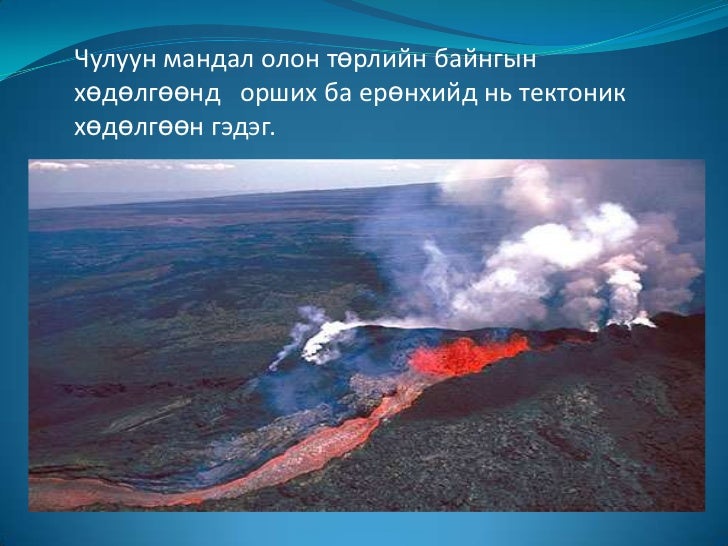 Чулуун мандал олон төрлийн байнгын хөдөлгөөнд орших ба ерөнхийд нь тектоник хөдөлгөөн гэдэг.